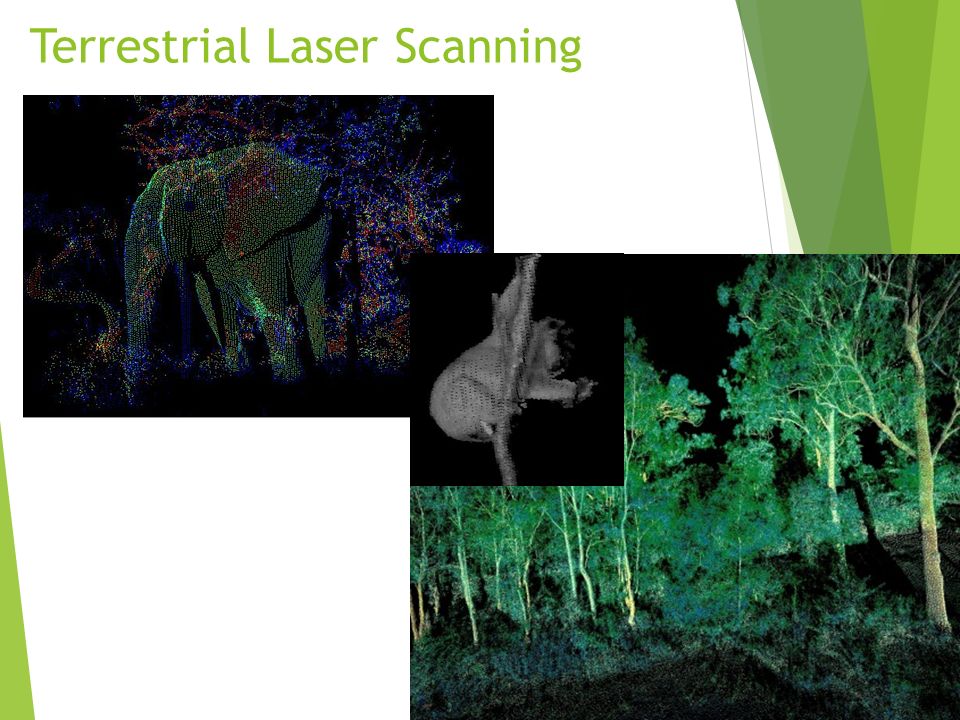 Terrestrial Laser Scanning